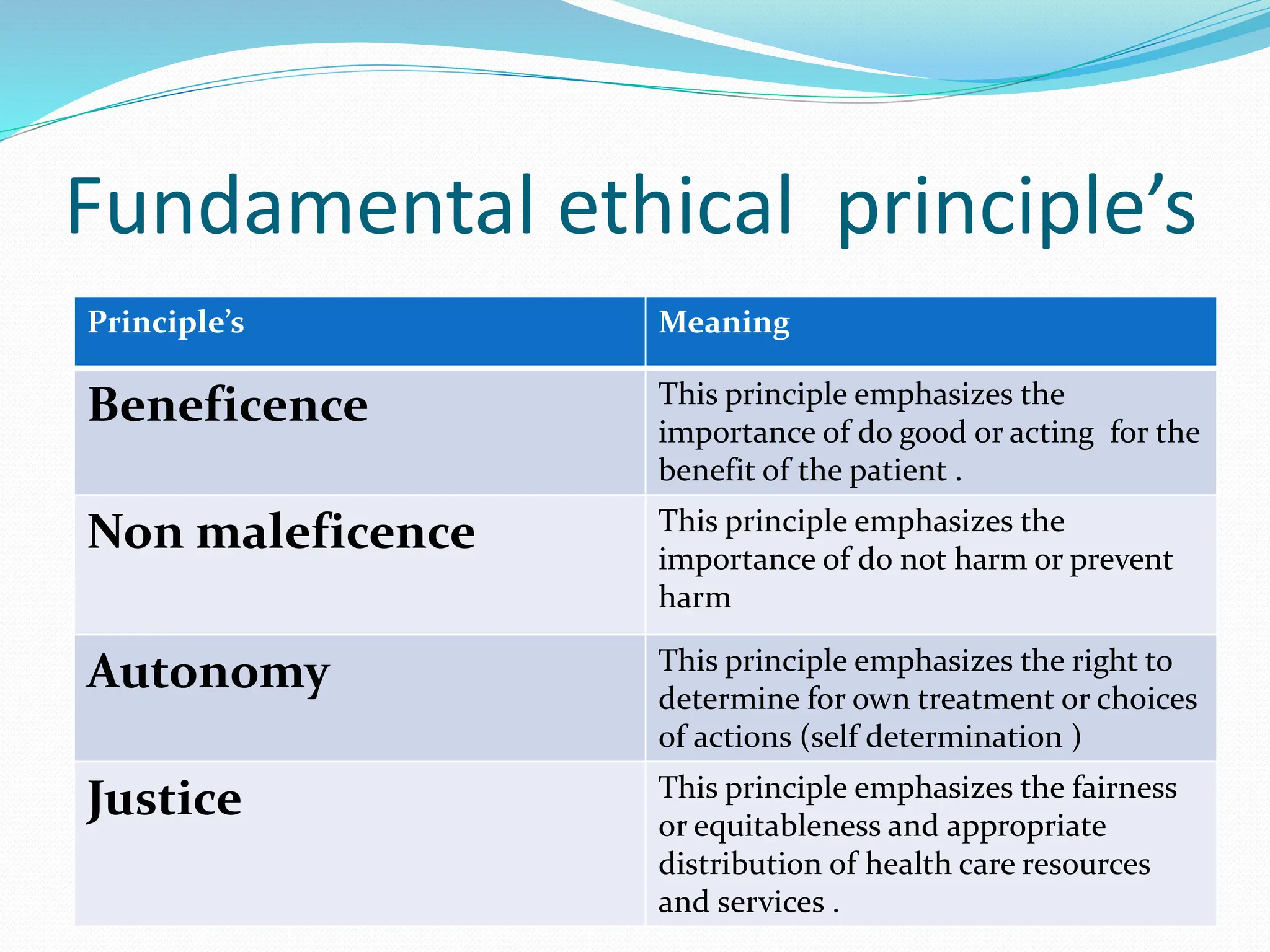 Fundamental ethical principle’s

| Principle’s | Meaning |
|---|---|
| Beneficence | This principle emphasizes the importance of do good or acting for the benefit of the patient . |
| Non maleficence | This principle emphasizes the importance of do not harm or prevent harm |
| Autonomy | This principle emphasizes the right to determine for own treatment or choices of actions (self determination ) |
| Justice | This principle emphasizes the fairness or equitableness and appropriate distribution of health care resources and services . |